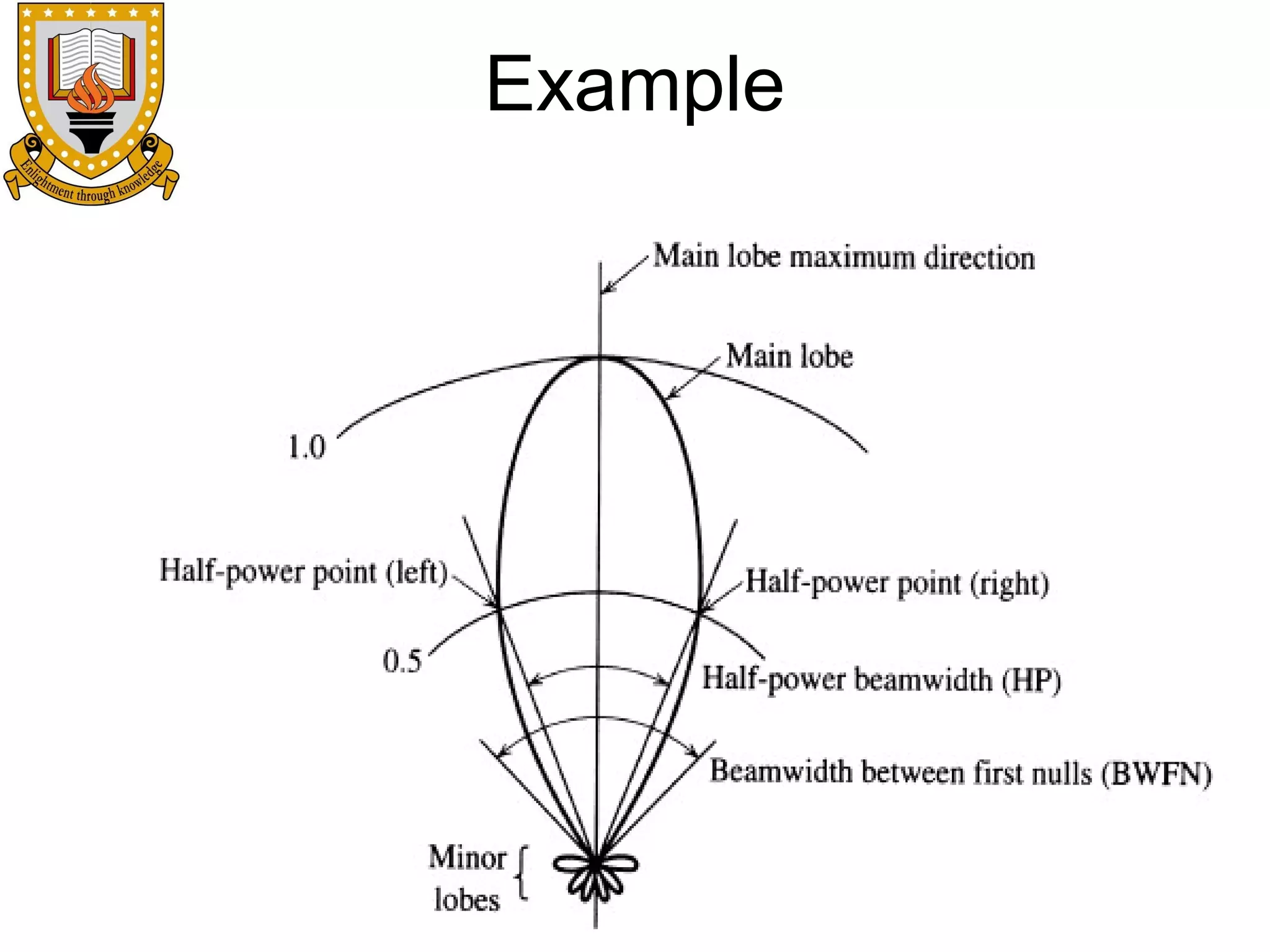 Enlightment through knowledge

Example

Main lobe maximum direction

Main lobe

1.0

Half-power point (left)

Half-power point (right)

0.5

Half-power beamwidth (HP)

Beamwidth between first nulls (BWFN)

Minor lobes